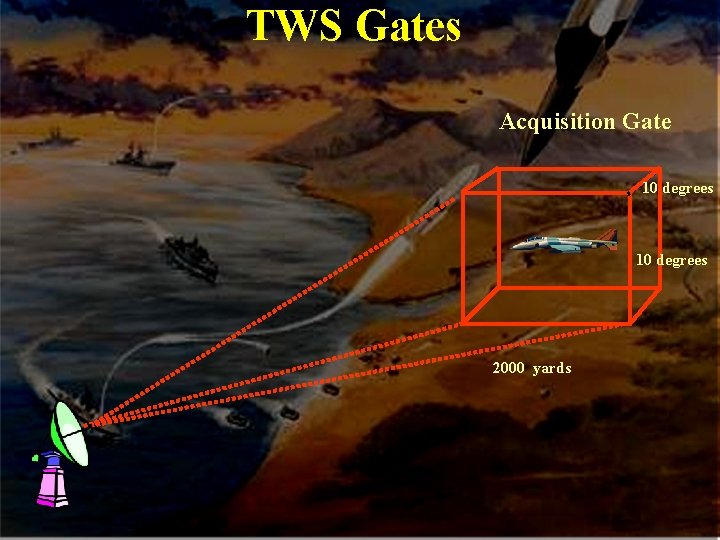 TWS Gates

Acquisition Gate

10 degrees

10 degrees

2000 yards